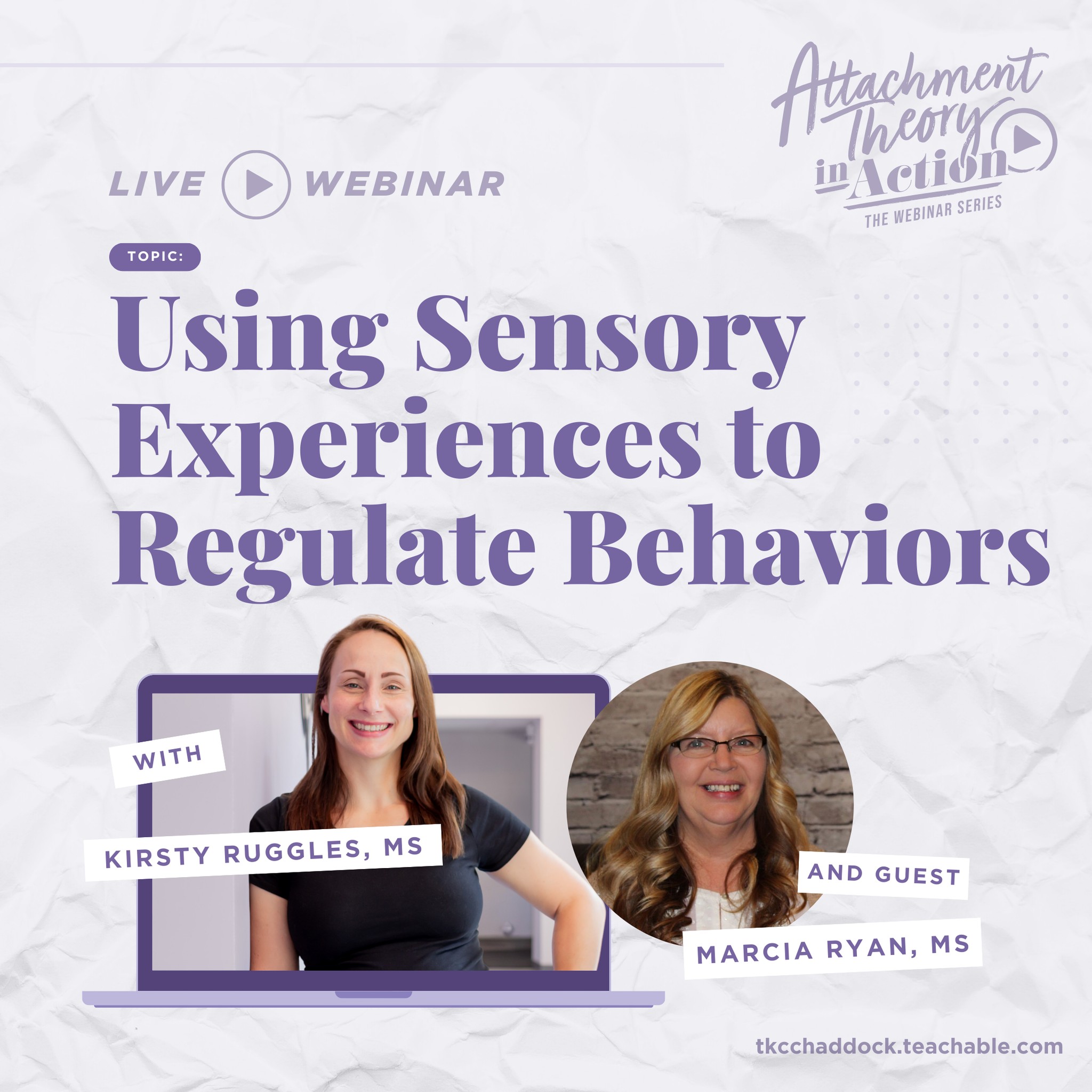 Attachment Theory in Action
THE WEBINAR SERIES

LIVE WEBINAR

TOPIC:

Using Sensory Experiences to Regulate Behaviors

WITH

KIRSTY RUGGLES, MS

AND GUEST

MARCIA RYAN, MS

tkcchaddock.teachable.com